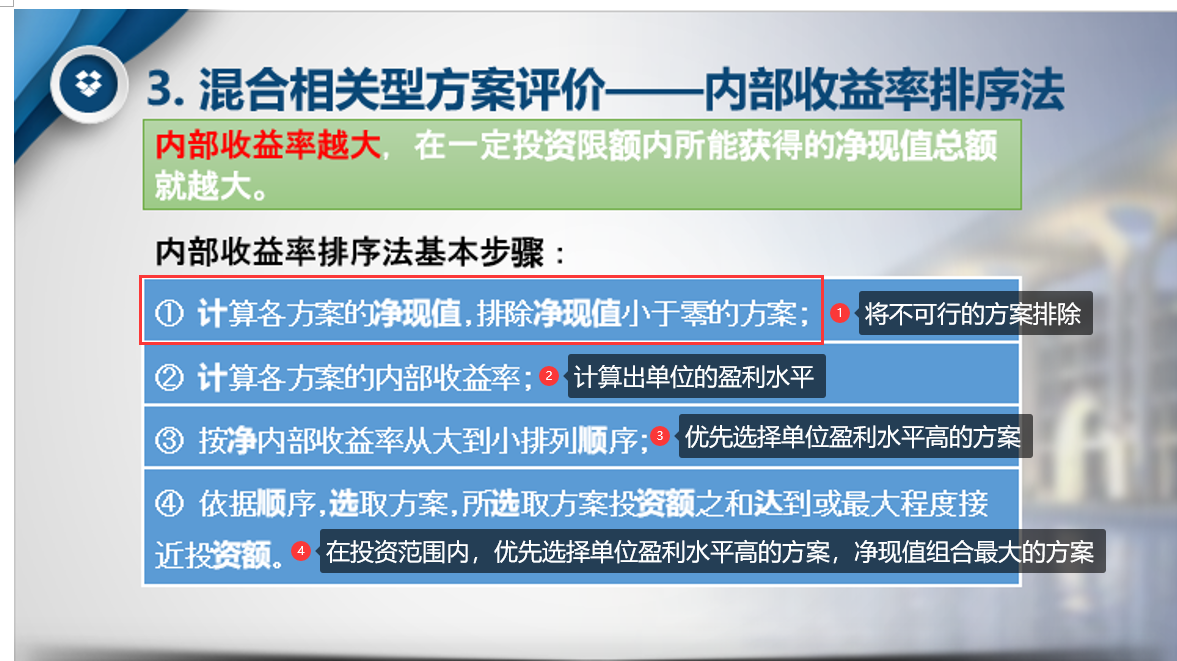 3. 混合相关型方案评价——内部收益率排序法

内部收益率越大，在一定投资限额内所能获得的净现值总额就越大。

内部收益率排序法基本步骤：

① 计算各方案的净现值，排除净现值小于零的方案； 1 将不可行的方案排除

② 计算各方案的内部收益率； 2 计算出单位的盈利水平

③ 按净内部收益率从大到小排列顺序； 3 优先选择单位盈利水平高的方案

④ 依据顺序，选取方案，所选取方案投资额之和达到或最大程度接近投资额。 4 在投资范围内，优先选择单位盈利水平高的方案，净现值组合最大的方案